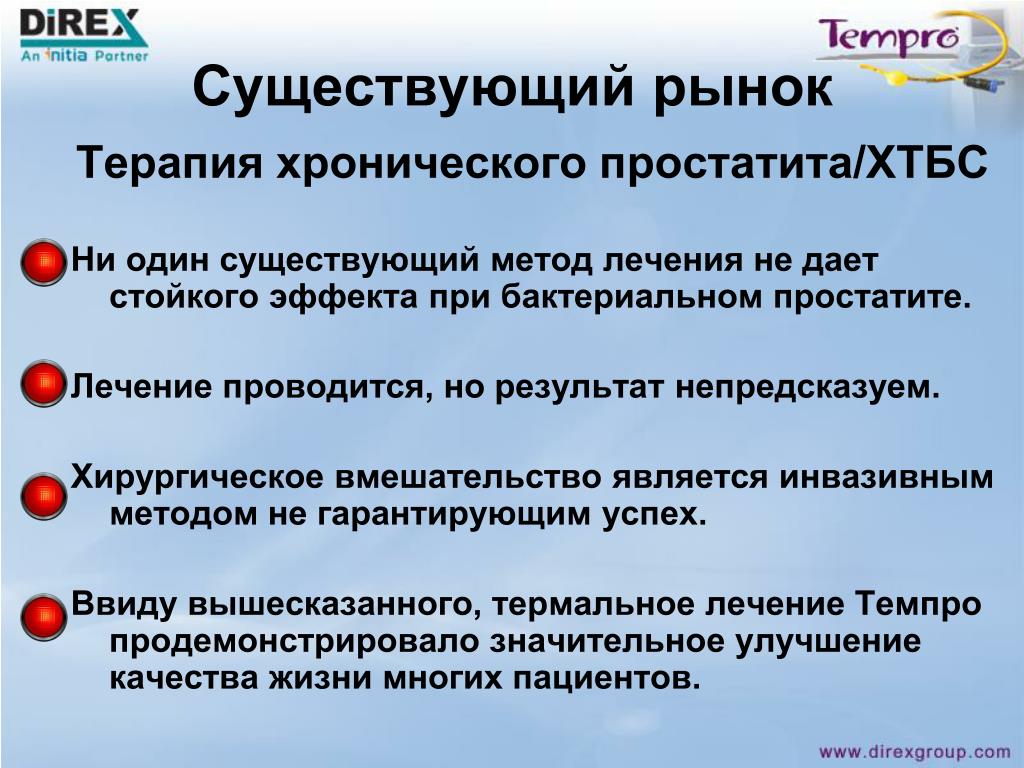 DiREX
An initia Partner

Tempro

Существующий рынок

Терапия хронического простатита/ХТБС

Ни один существующий метод лечения не дает стойкого эффекта при бактериальном простатите.

Лечение проводится, но результат непредсказуем.

Хирургическое вмешательство является инвазивным методом не гарантирующим успех.

Ввиду вышесказанного, термальное лечение Темпро продемонстрировало значительное улучшение качества жизни многих пациентов.

www.direxgroup.com